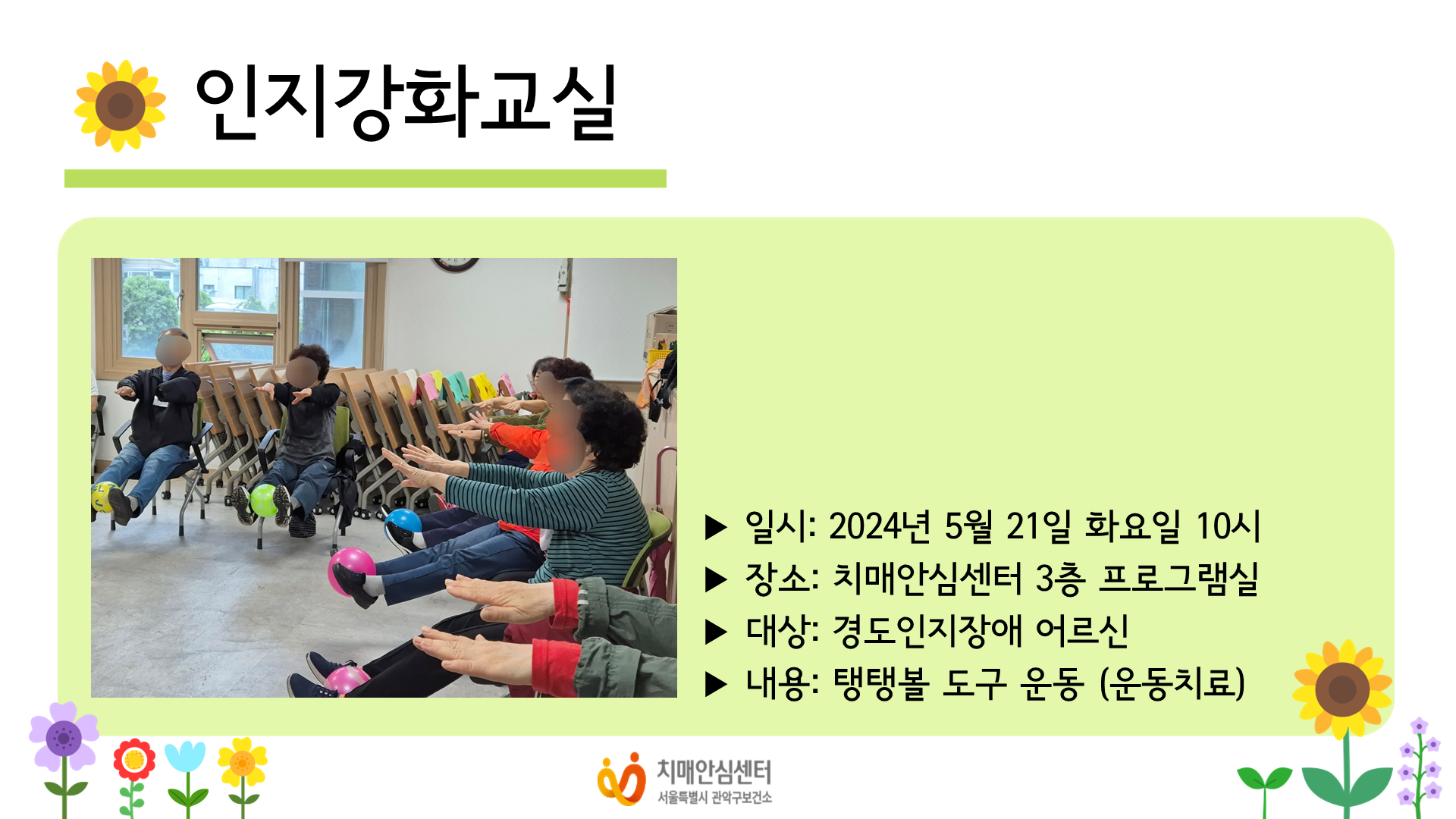 인지강화교실

▶ 일시: 2024년 5월 21일 화요일 10시
▶ 장소: 치매안심센터 3층 프로그램실
▶ 대상: 경도인지장애 어르신
▶ 내용: 탱탱볼 도구 운동 (운동치료)

치매안심센터
서울특별시 관악구보건소